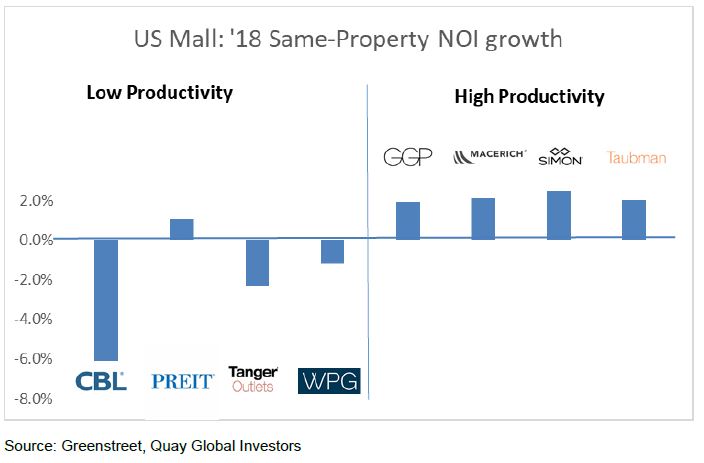 US Mall: '18 Same-Property NOI growth

Low Productivity

High Productivity

GGP MACERICH SIMON Taubman

2.0%
0.0%
-2.0%
-4.0%
-6.0%
-8.0%

CBL PREIT Tanger Outlets WPG

Source: Greenstreet, Quay Global Investors